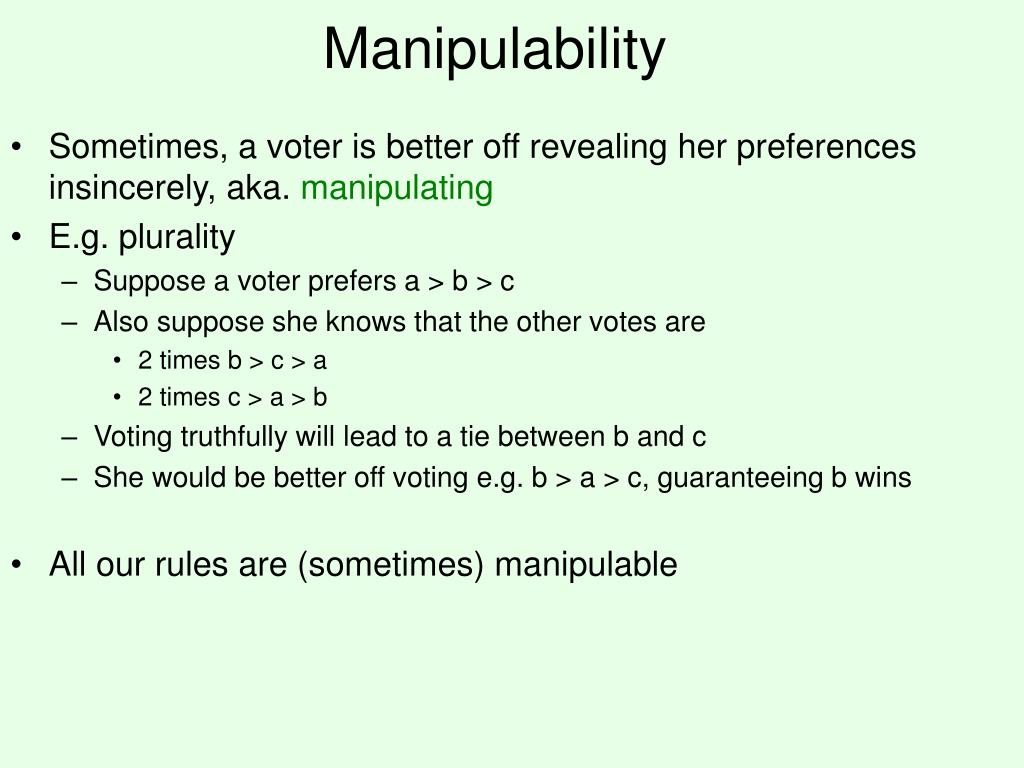 Manipulability

• Sometimes, a voter is better off revealing her preferences insincerely, aka. manipulating
• E.g. plurality
  – Suppose a voter prefers a > b > c
  – Also suppose she knows that the other votes are
    • 2 times b > c > a
    • 2 times c > a > b
  – Voting truthfully will lead to a tie between b and c
  – She would be better off voting e.g. b > a > c, guaranteeing b wins

• All our rules are (sometimes) manipulable